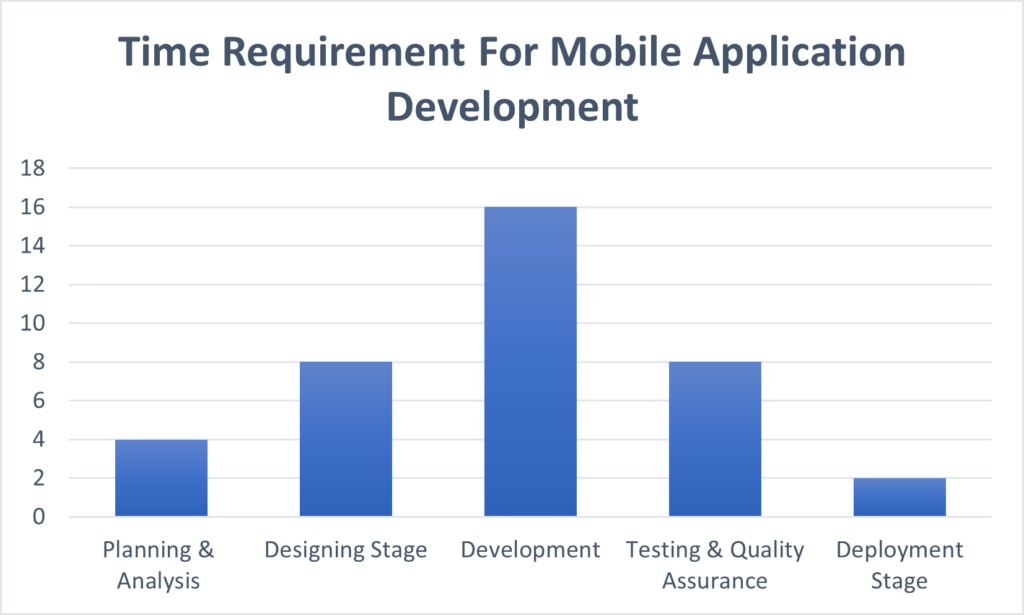 Time Requirement For Mobile Application Development

18
16
14
12
10
8
6
4
2
0

Planning & Analysis
Designing Stage
Development
Testing & Quality Assurance
Deployment Stage